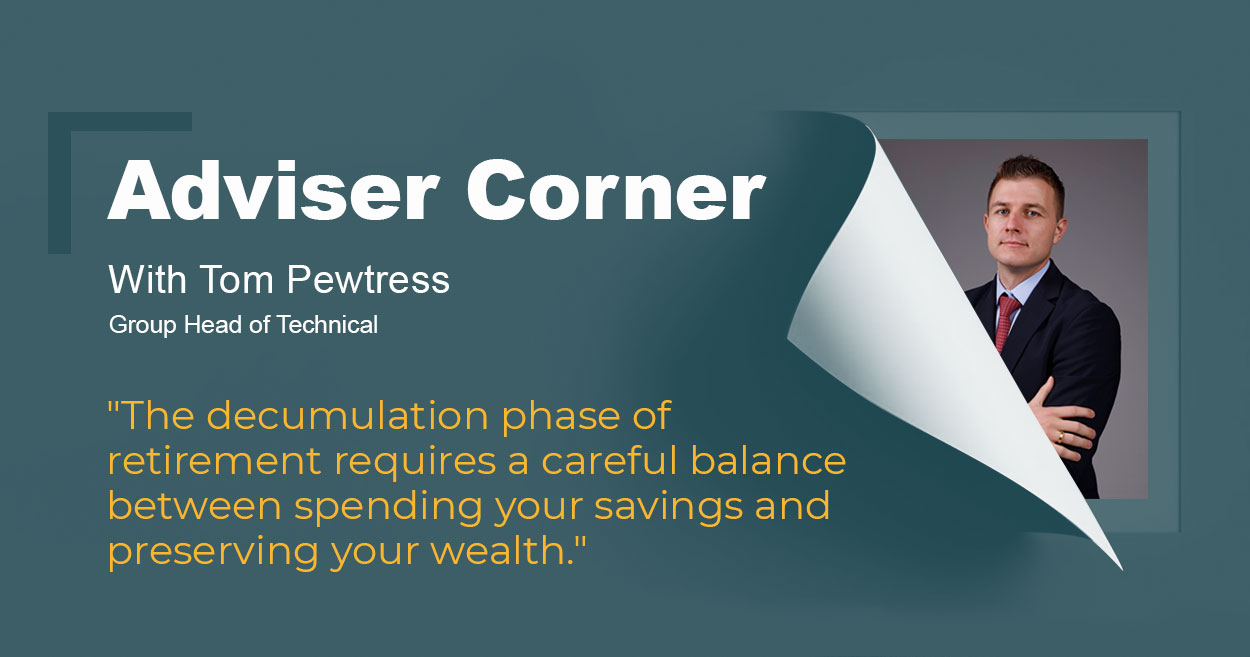 Adviser Corner

With Tom Pewtress
Group Head of Technical

"The decumulation phase of retirement requires a careful balance between spending your savings and preserving your wealth."